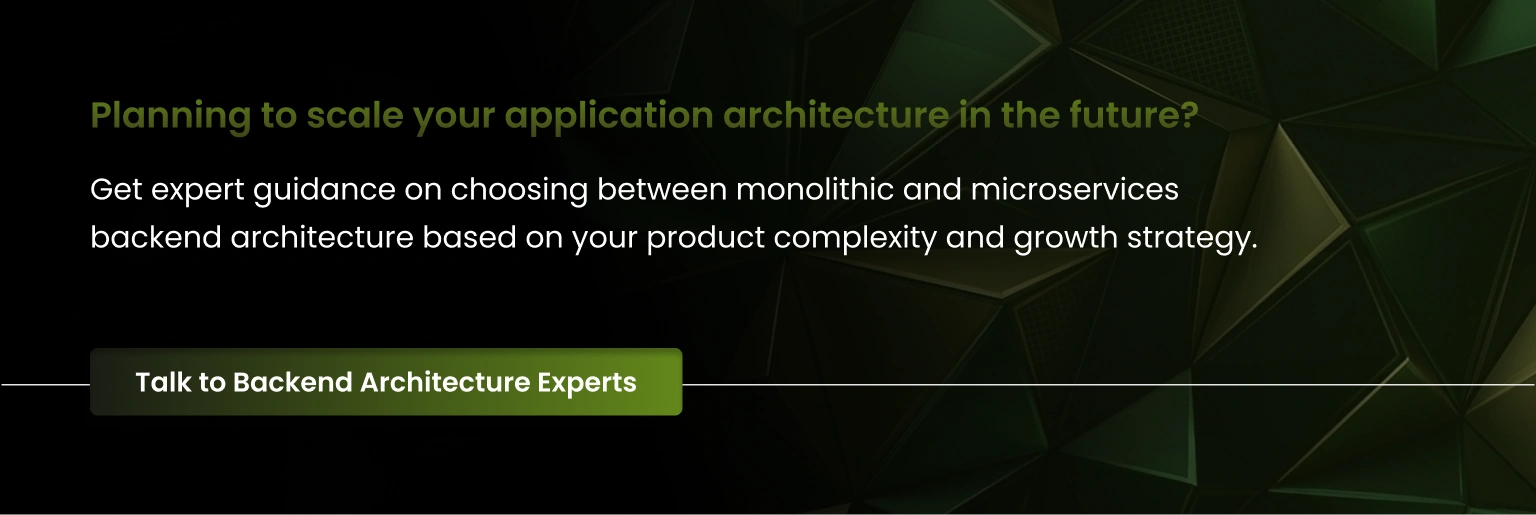 Planning to scale your application architecture in the future?

Get expert guidance on choosing between monolithic and microservices backend architecture based on your product complexity and growth strategy.

Talk to Backend Architecture Experts